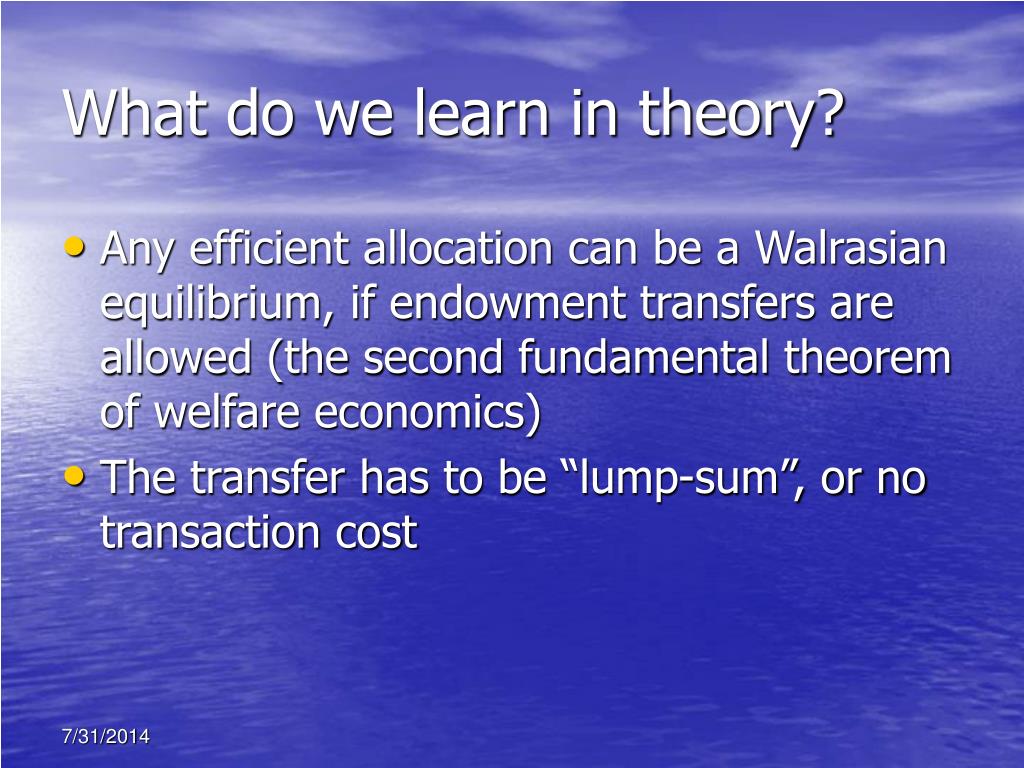 What do we learn in theory?

• Any efficient allocation can be a Walrasian equilibrium, if endowment transfers are allowed (the second fundamental theorem of welfare economics)
• The transfer has to be “lump-sum”, or no transaction cost

7/31/2014